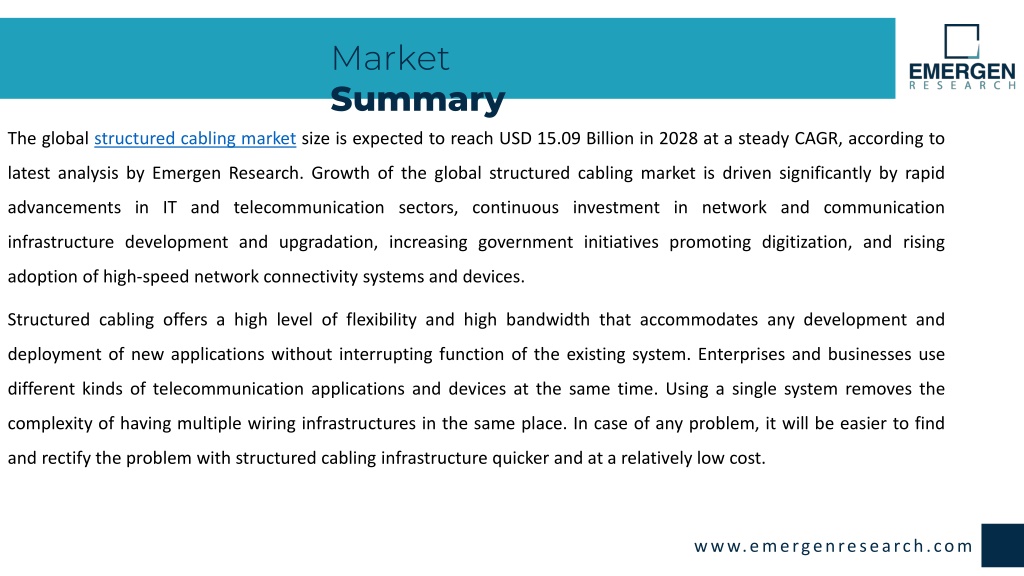 Market
Summary

EMERGEN
RESEARCH

The global structured cabling market size is expected to reach USD 15.09 Billion in 2028 at a steady CAGR, according to latest analysis by Emergen Research. Growth of the global structured cabling market is driven significantly by rapid advancements in IT and telecommunication sectors, continuous investment in network and communication infrastructure development and upgradation, increasing government initiatives promoting digitization, and rising adoption of high-speed network connectivity systems and devices.

Structured cabling offers a high level of flexibility and high bandwidth that accommodates any development and deployment of new applications without interrupting function of the existing system. Enterprises and businesses use different kinds of telecommunication applications and devices at the same time. Using a single system removes the complexity of having multiple wiring infrastructures in the same place. In case of any problem, it will be easier to find and rectify the problem with structured cabling infrastructure quicker and at a relatively low cost.

www.emergenresearch.com